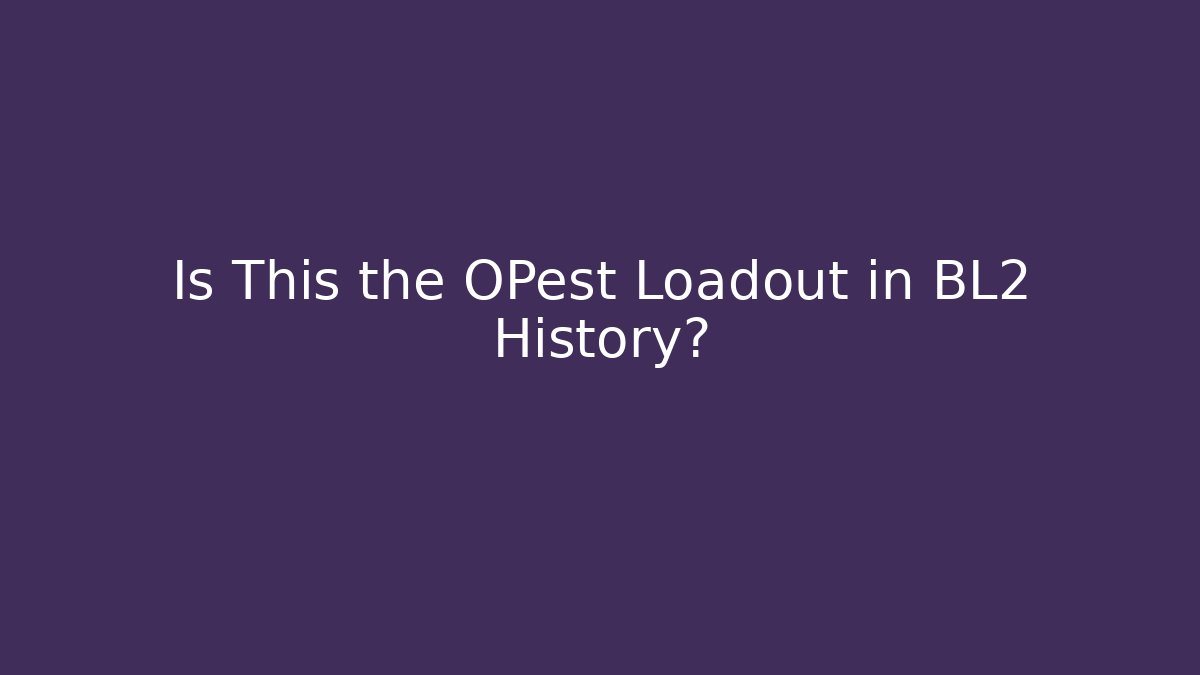 Is This the OPest Loadout in BL2 History?